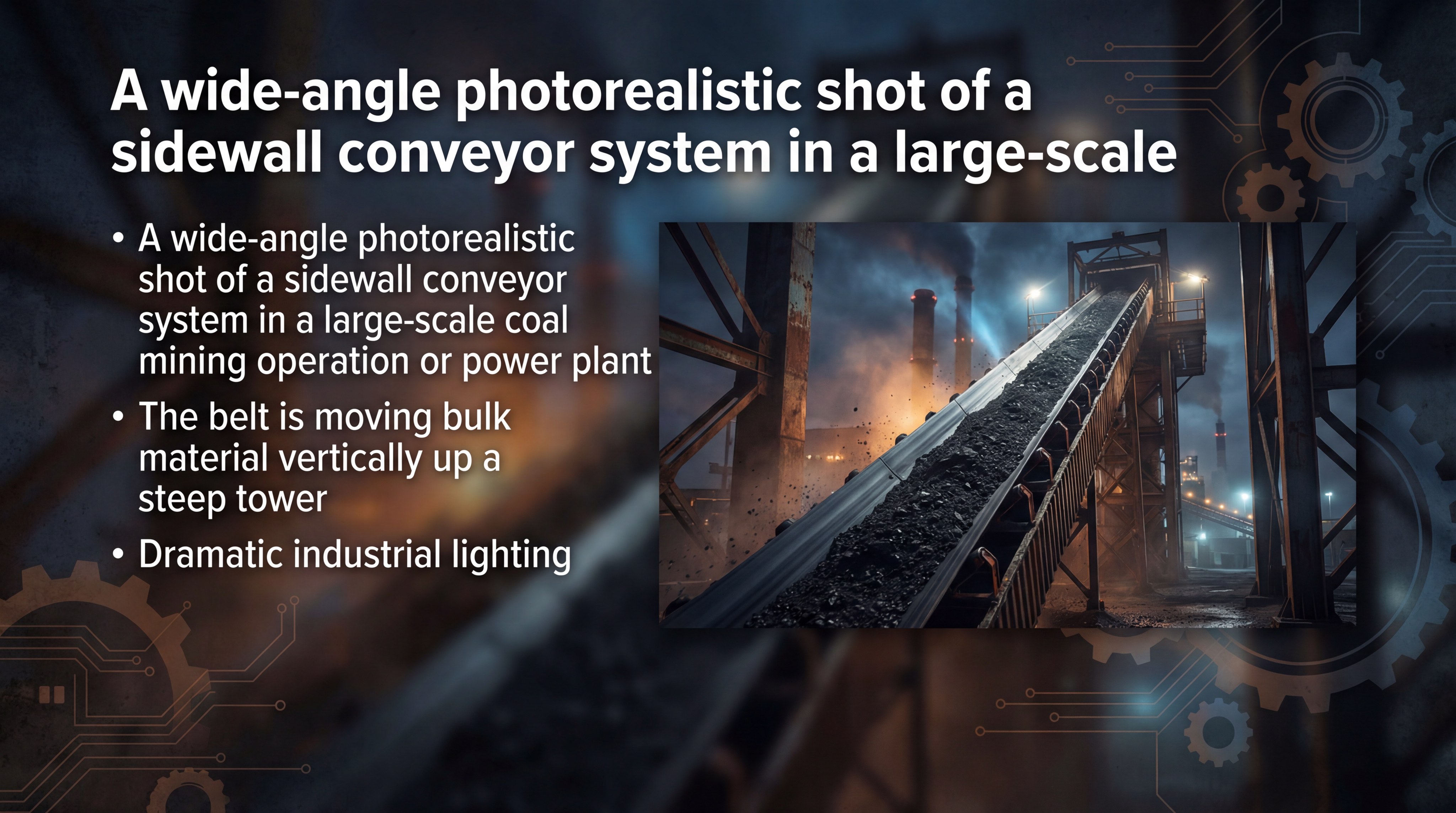 A wide-angle photorealistic shot of a sidewall conveyor system in a large-scale

• A wide-angle photorealistic shot of a sidewall conveyor system in a large-scale coal mining operation or power plant

• The belt is moving bulk material vertically up a steep tower

• Dramatic industrial lighting